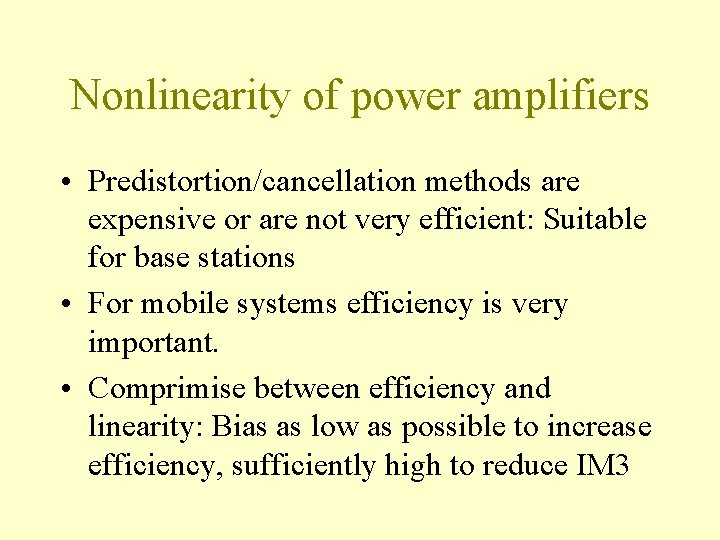 Nonlinearity of power amplifiers

• Predistortion/cancellation methods are expensive or are not very efficient: Suitable for base stations

• For mobile systems efficiency is very important.

• Comprimise between efficiency and linearity: Bias as low as possible to increase efficiency, sufficiently high to reduce IM3